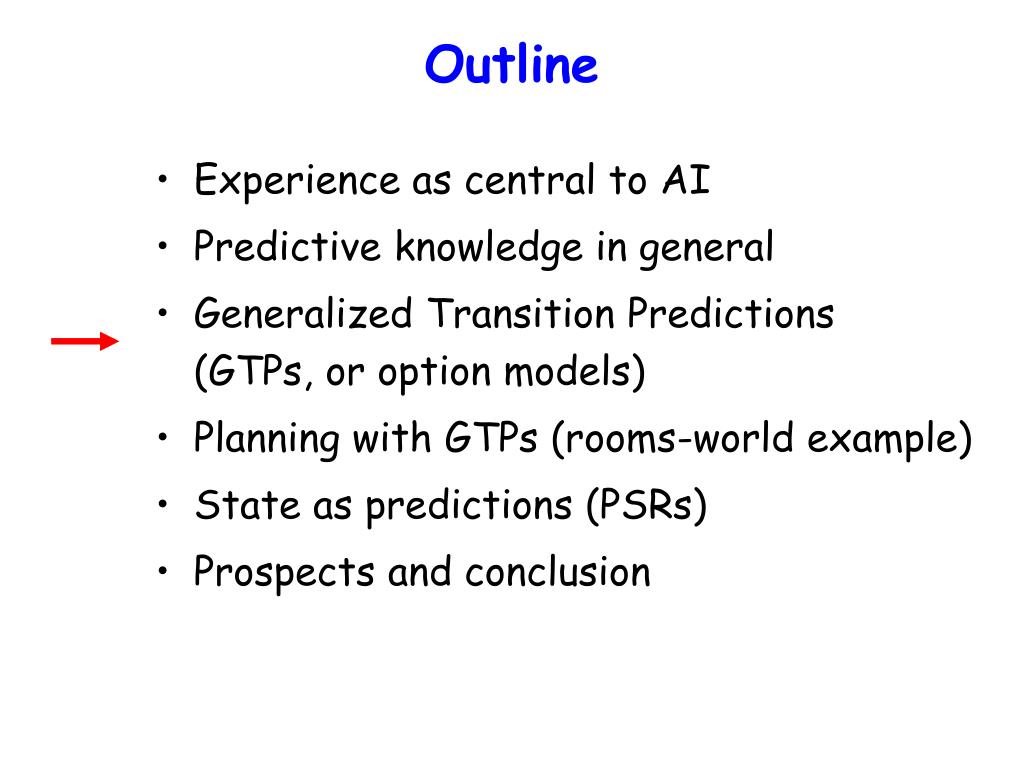 Outline

• Experience as central to AI
• Predictive knowledge in general
• Generalized Transition Predictions (GTPs, or option models)
• Planning with GTPs (rooms-world example)
• State as predictions (PSRs)
• Prospects and conclusion